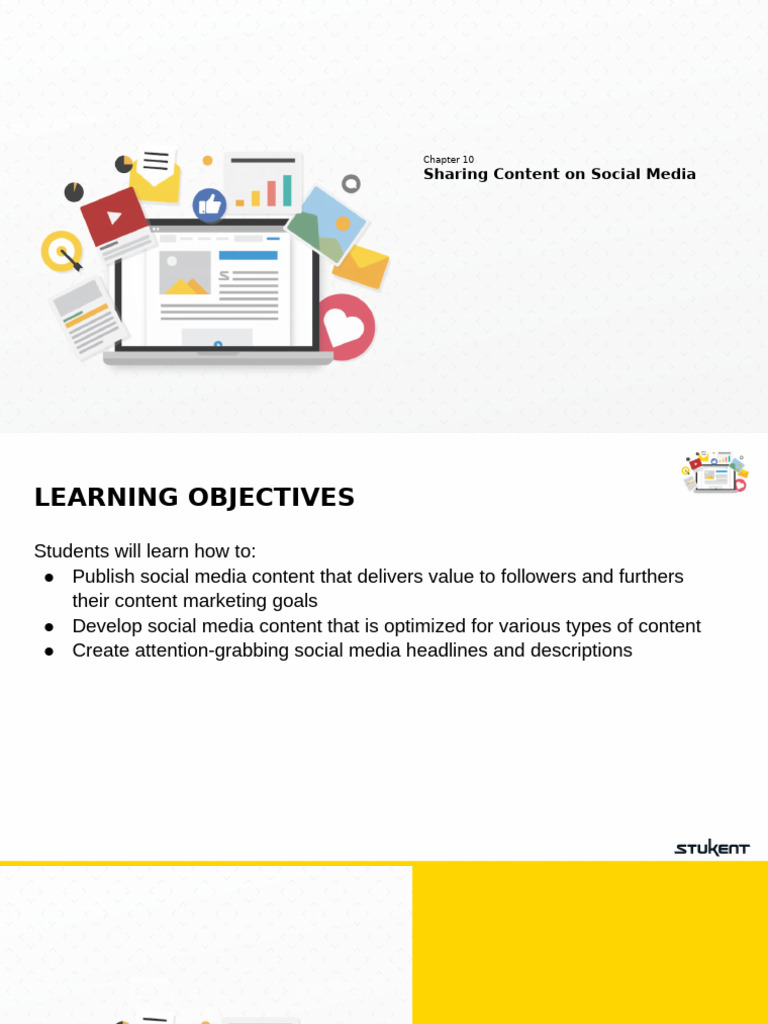 Chapter 10
Sharing Content on Social Media

LEARNING OBJECTIVES

Students will learn how to:
● Publish social media content that delivers value to followers and furthers their content marketing goals
● Develop social media content that is optimized for various types of content
● Create attention-grabbing social media headlines and descriptions

STUKENT